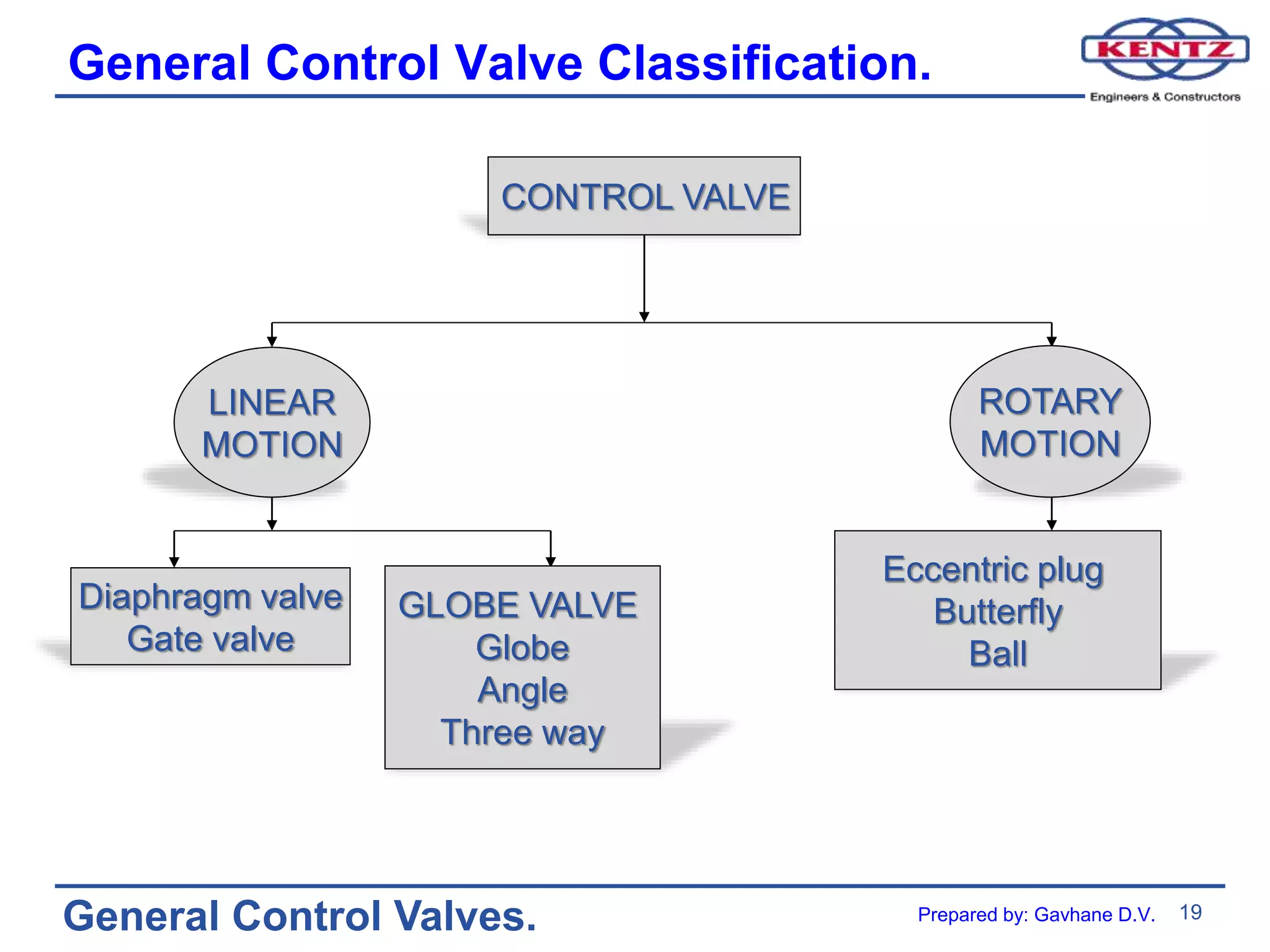 General Control Valve Classification.

KENTZ
Engineers & Constructors

CONTROL VALVE

LINEAR MOTION

ROTARY MOTION

Diaphragm valve
Gate valve

GLOBE VALVE
Globe
Angle
Three way

Eccentric plug
Butterfly
Ball

General Control Valves.

Prepared by: Gavhane D.V.

19